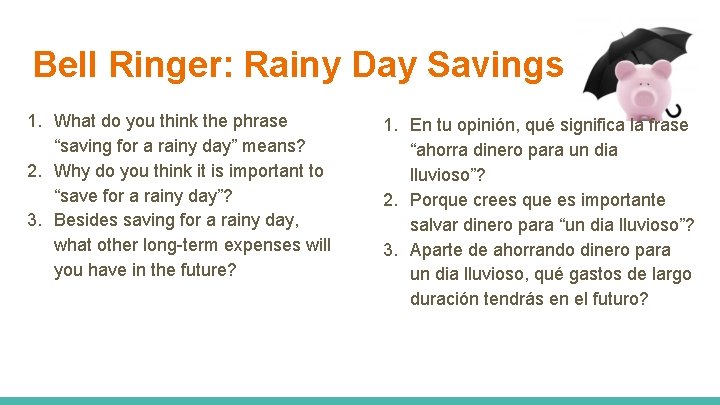 Bell Ringer: Rainy Day Savings

1. What do you think the phrase “saving for a rainy day” means?
2. Why do you think it is important to “save for a rainy day”?
3. Besides saving for a rainy day, what other long-term expenses will you have in the future?

1. En tu opinión, qué significa la frase “ahorra dinero para un dia lluvioso”?
2. Porque crees que es importante salvar dinero para “un dia lluvioso”?
3. Aparte de ahorrando dinero para un dia lluvioso, qué gastos de largo duración tendrás en el futuro?